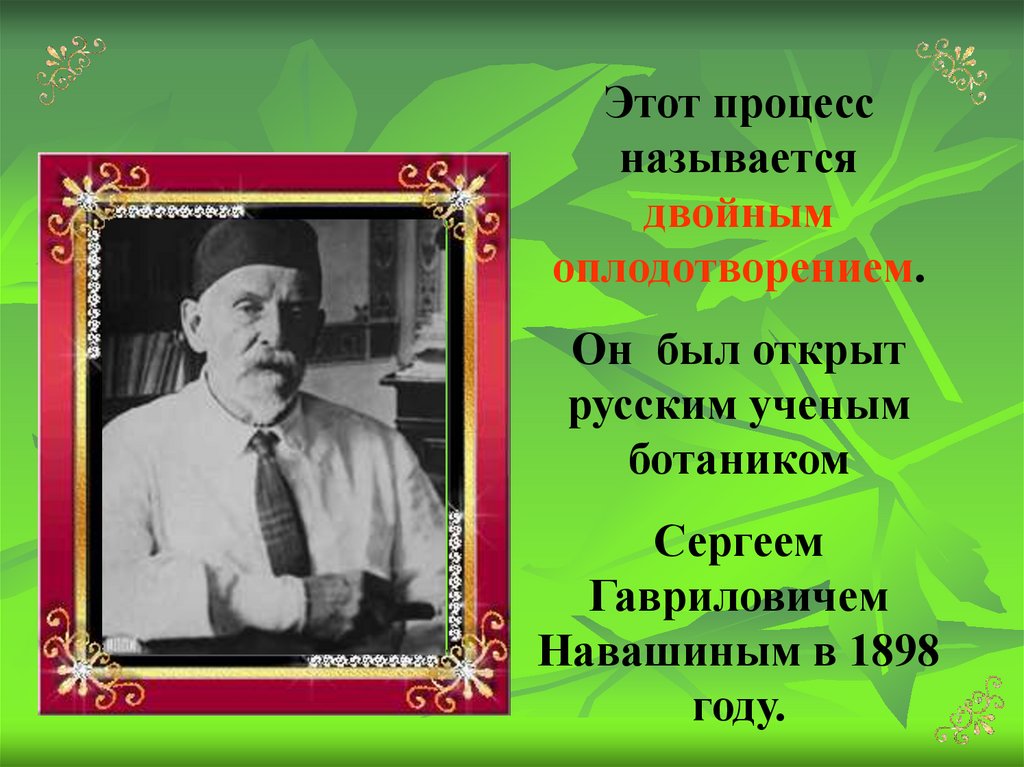 Этот процесс называется двойным оплодотворением.

Он был открыт русским ученым ботаником

Сергеем Гавриловичем Навашиным в 1898 году.